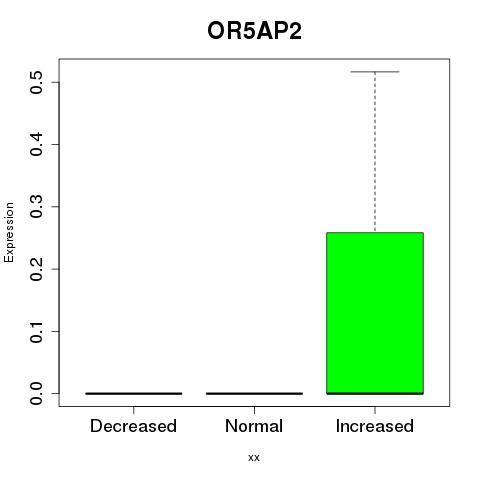 OR5AP2

Expression

0.5
0.4
0.3
0.2
0.1
0.0

Decreased
Normal
Increased

xx